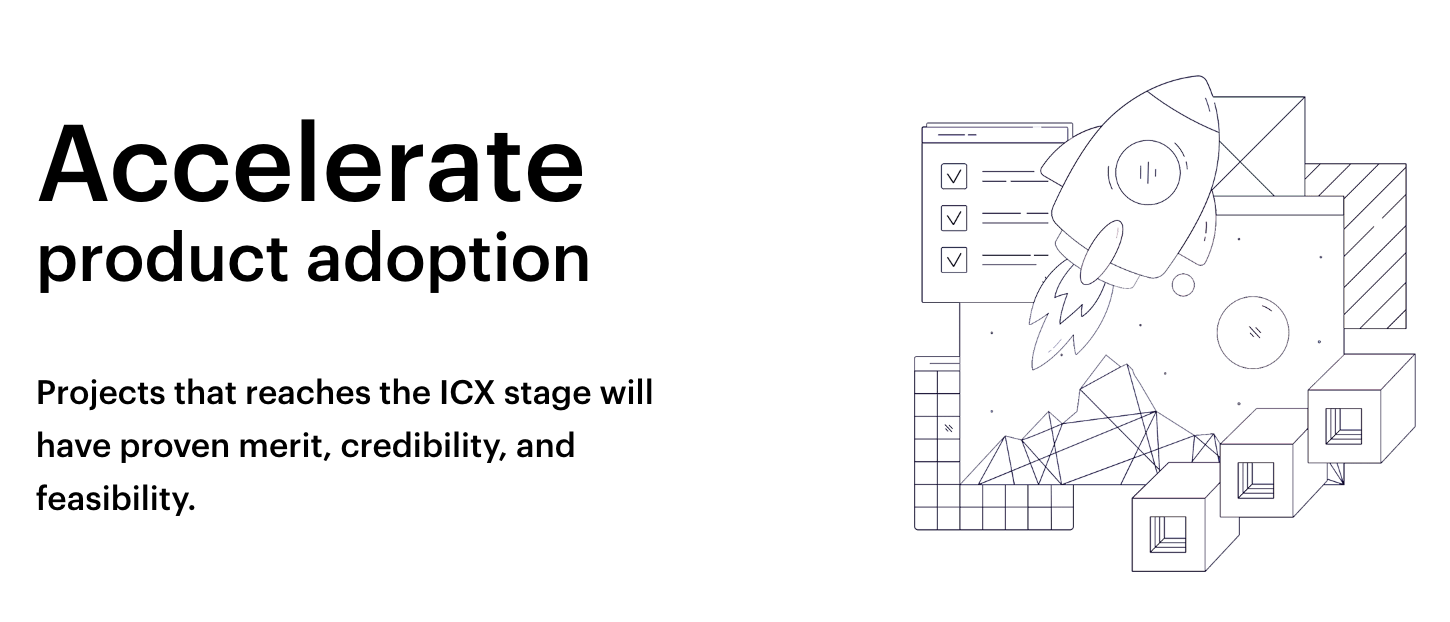 Accelerate
product adoption

Projects that reaches the ICX stage will have proven merit, credibility, and feasibility.